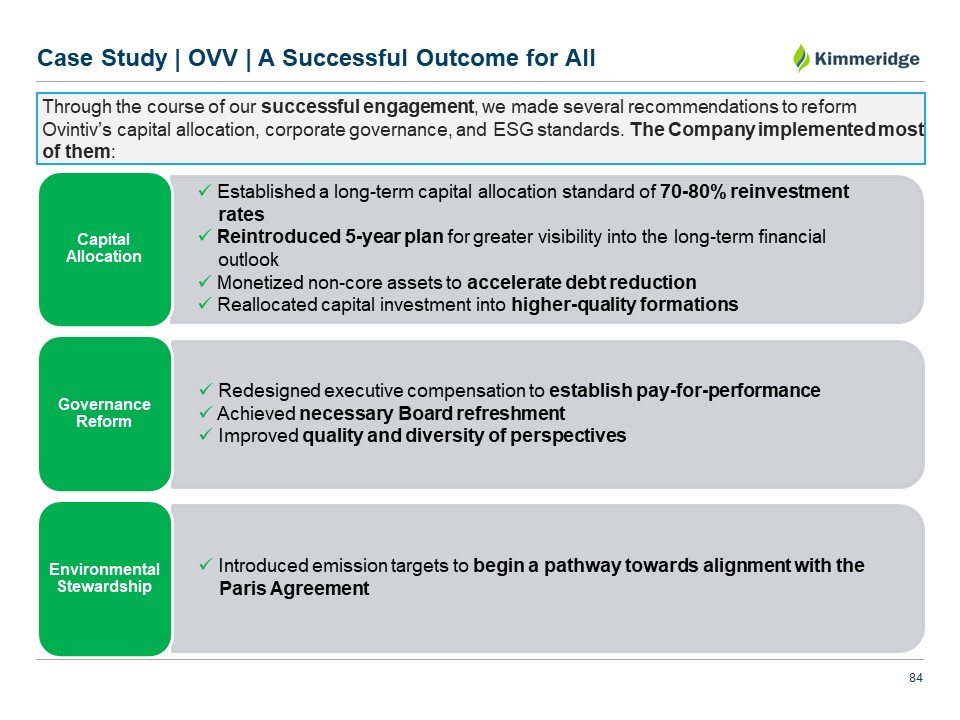 Case Study | OVV | A Successful Outcome for All

Kimmeridge

Through the course of our successful engagement, we made several recommendations to reform Ovintiv's capital allocation, corporate governance, and ESG standards. The Company implemented most of them:

Capital Allocation

✓ Established a long-term capital allocation standard of 70-80% reinvestment rates
✓ Reintroduced 5-year plan for greater visibility into the long-term financial outlook
✓ Monetized non-core assets to accelerate debt reduction
✓ Reallocated capital investment into higher-quality formations

Governance Reform

✓ Redesigned executive compensation to establish pay-for-performance
✓ Achieved necessary Board refreshment
✓ Improved quality and diversity of perspectives

Environmental Stewardship

✓ Introduced emission targets to begin a pathway towards alignment with the Paris Agreement

84